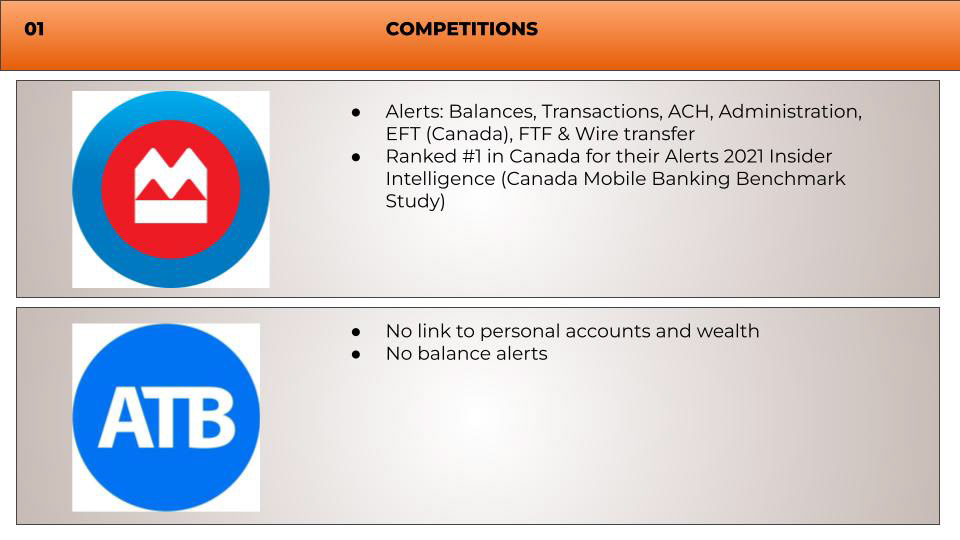 01 COMPETITIONS

- Alerts: Balances, Transactions, ACH, Administration, EFT (Canada), FTF & Wire transfer
- Ranked #1 in Canada for their Alerts 2021 Insider Intelligence (Canada Mobile Banking Benchmark Study)

ATB

- No link to personal accounts and wealth
- No balance alerts